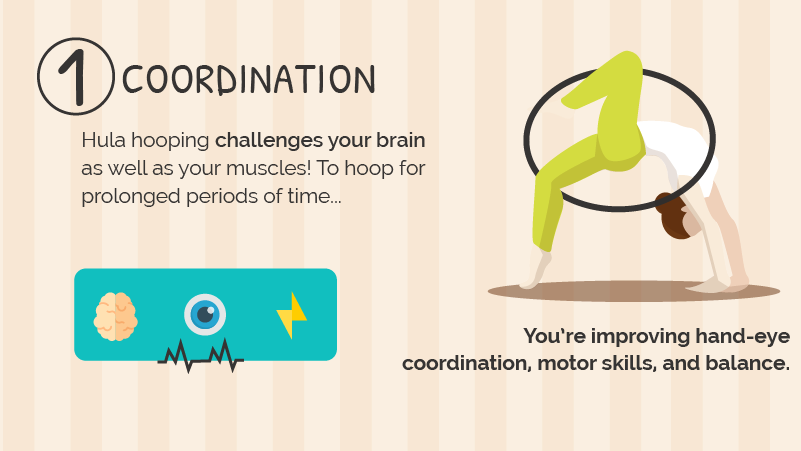 1 COORDINATION

Hula hooping challenges your brain as well as your muscles! To hoop for prolonged periods of time...

You're improving hand-eye coordination, motor skills, and balance.